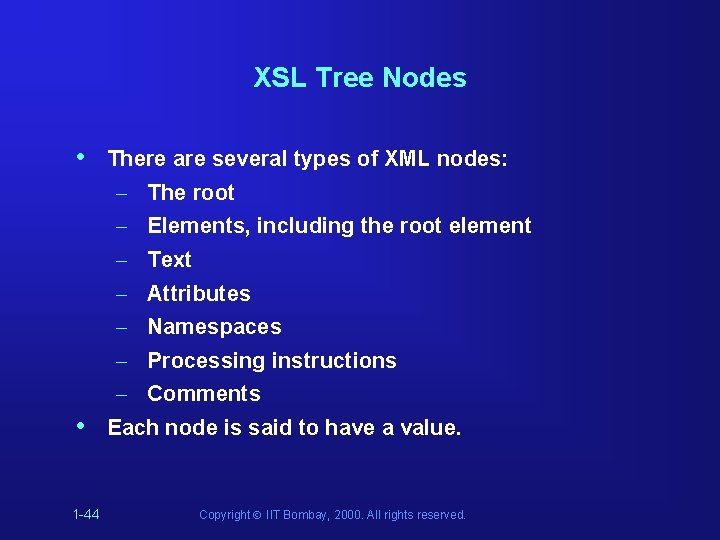 XSL Tree Nodes

• There are several types of XML nodes:
– The root
– Elements, including the root element
– Text
– Attributes
– Namespaces
– Processing instructions
– Comments
• Each node is said to have a value.

1-44

Copyright © IIT Bombay, 2000. All rights reserved.